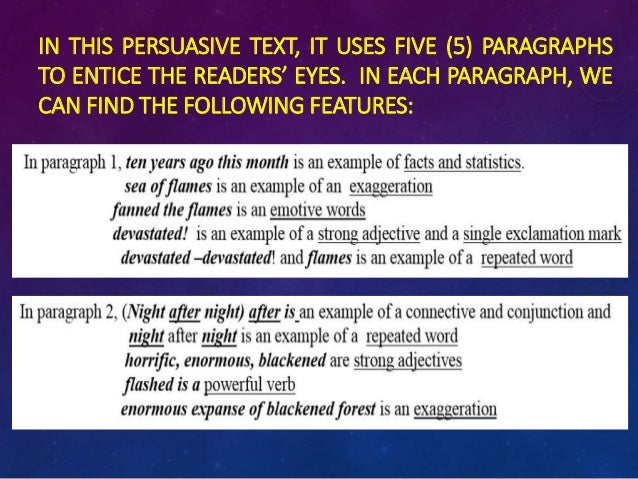 IN THIS PERSUASIVE TEXT, IT USES FIVE (5) PARAGRAPHS TO ENTICE THE READERS' EYES. IN EACH PARAGRAPH, WE CAN FIND THE FOLLOWING FEATURES:

In paragraph 1, ten years ago this month is an example of facts and statistics.
sea of flames is an example of an exaggeration
fanned the flames is an emotive words
devastated! is an example of a strong adjective and a single exclamation mark
devastated –devastated! and flames is an example of a repeated word

In paragraph 2, (Night after night) after is an example of a connective and conjunction and
night after night is an example of a repeated word
horrific, enormous, blackened are strong adjectives
flashed is a powerful verb
enormous expanse of blackened forest is an exaggeration